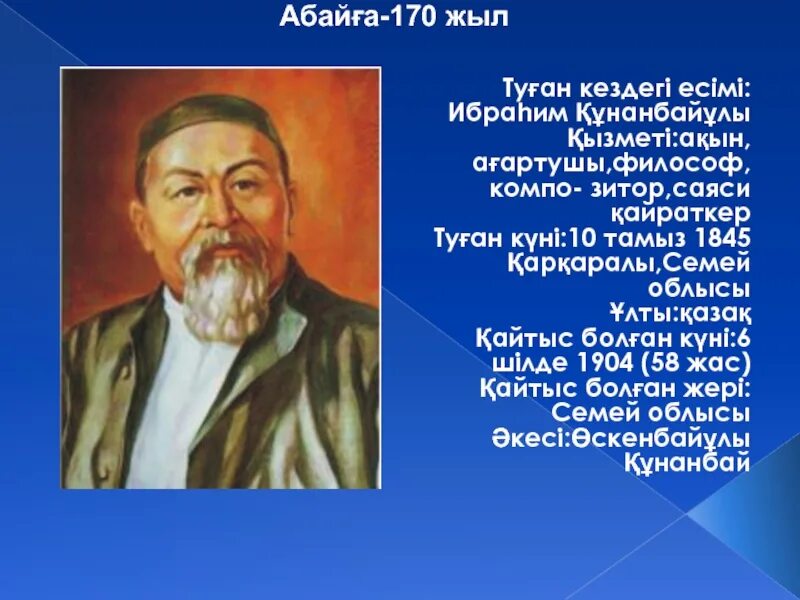 Абайға-170 жыл

Туған кездегі есімі: Ибраһим Құнанбайұлы
Қызметі:ақын, ағартушы,философ, компо- зитор,саяси қайраткер
Туған күні:10 тамыз 1845 Қарқаралы,Семей облысы
Ұлты:қазақ
Қайтыс болған күні:6 шілде 1904 (58 жас)
Қайтыс болған жері: Семей облысы
Әкесі:Өскенбайұлы Құнанбай